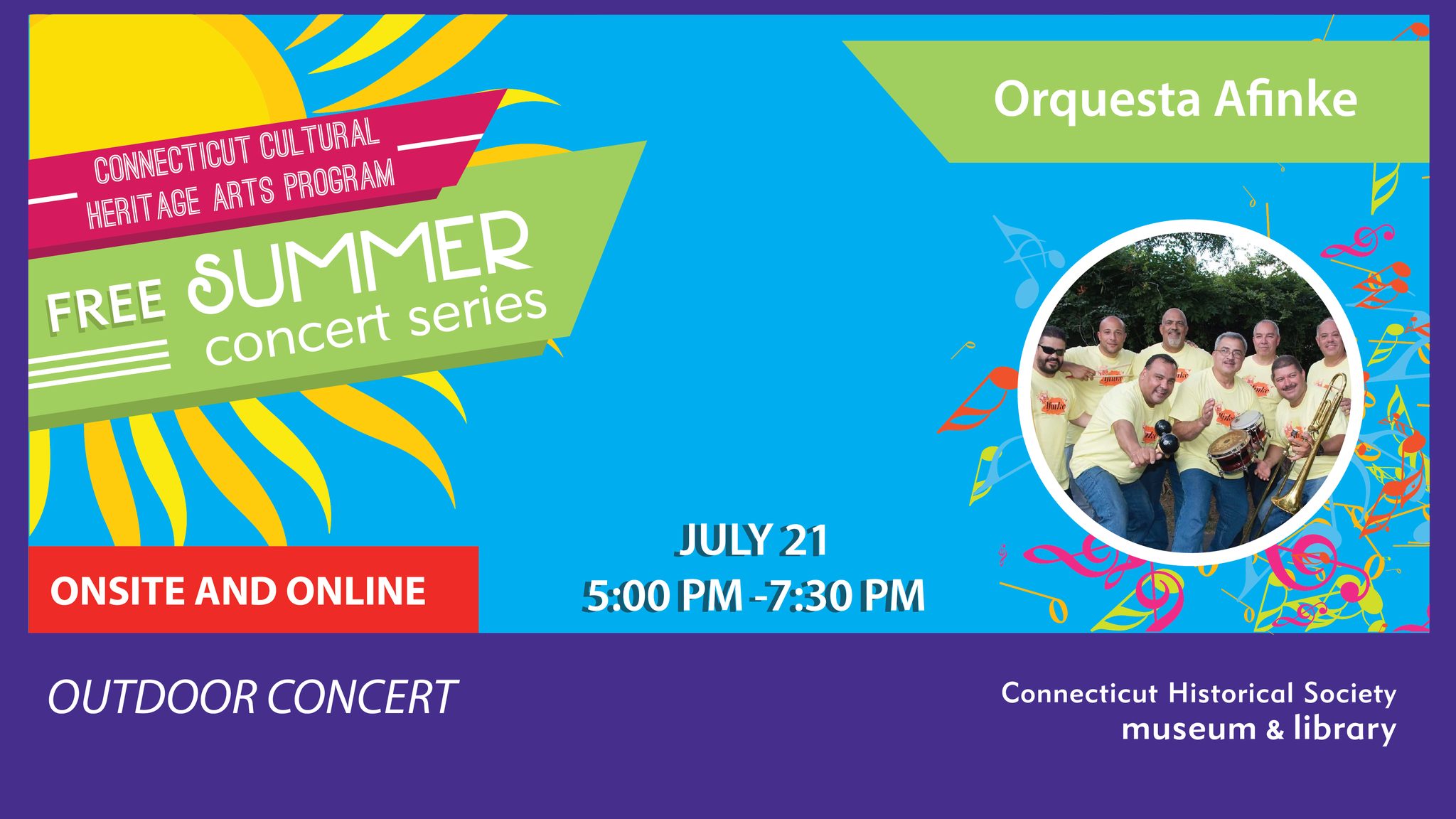 CONNECTICUT CULTURAL HERITAGE ARTS PROGRAM

FREE SUMMER concert series

Orquesta Afinke

ONSITE AND ONLINE

JULY 21
5:00 PM -7:30 PM

OUTDOOR CONCERT

Connecticut Historical Society
museum & library